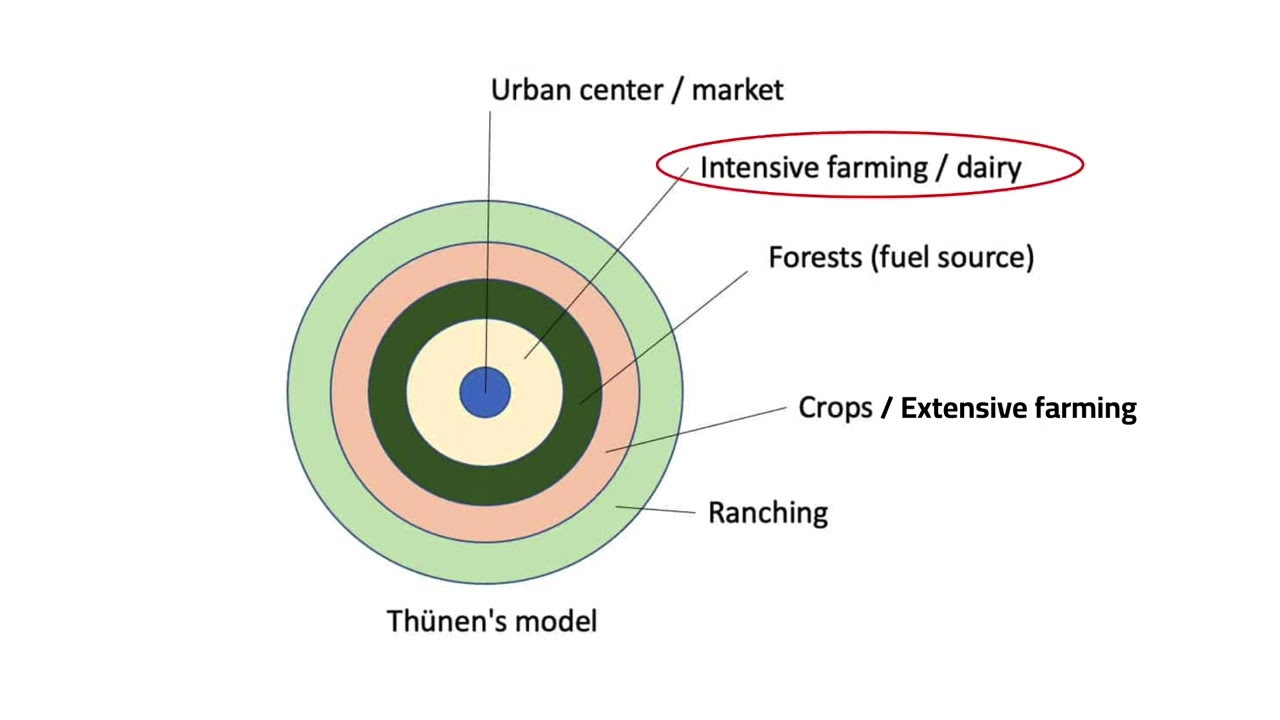 Urban center / market

Intensive farming / dairy

Forests (fuel source)

Crops / Extensive farming

Ranching

Thünen's model